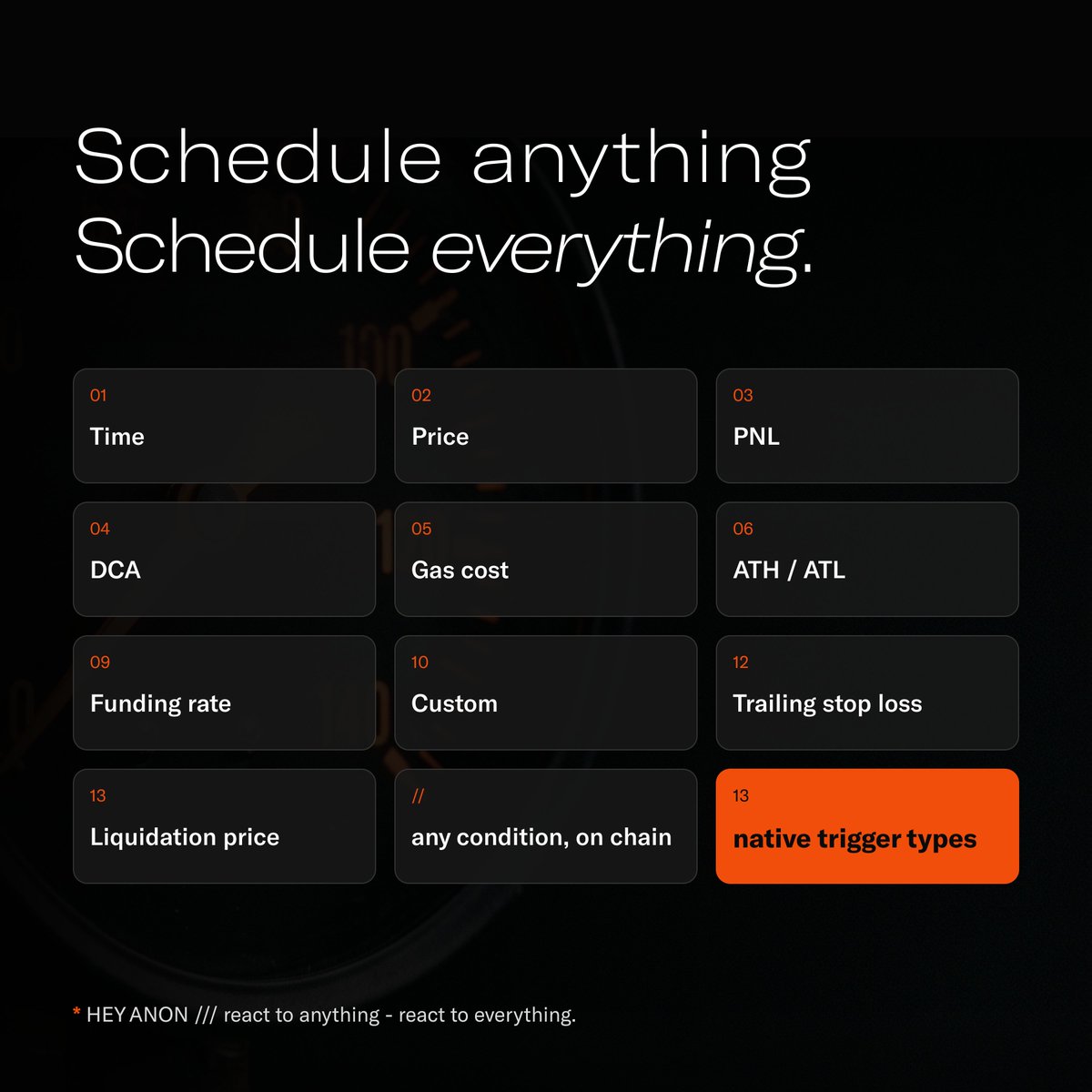 Schedule anything
Schedule everything.

01
Time

02
Price

03
PNL

04
DCA

05
Gas cost

06
ATH / ATL

09
Funding rate

10
Custom

12
Trailing stop loss

13
Liquidation price

//
any condition, on chain

13
native trigger types

* HEY ANON /// react to anything - react to everything.